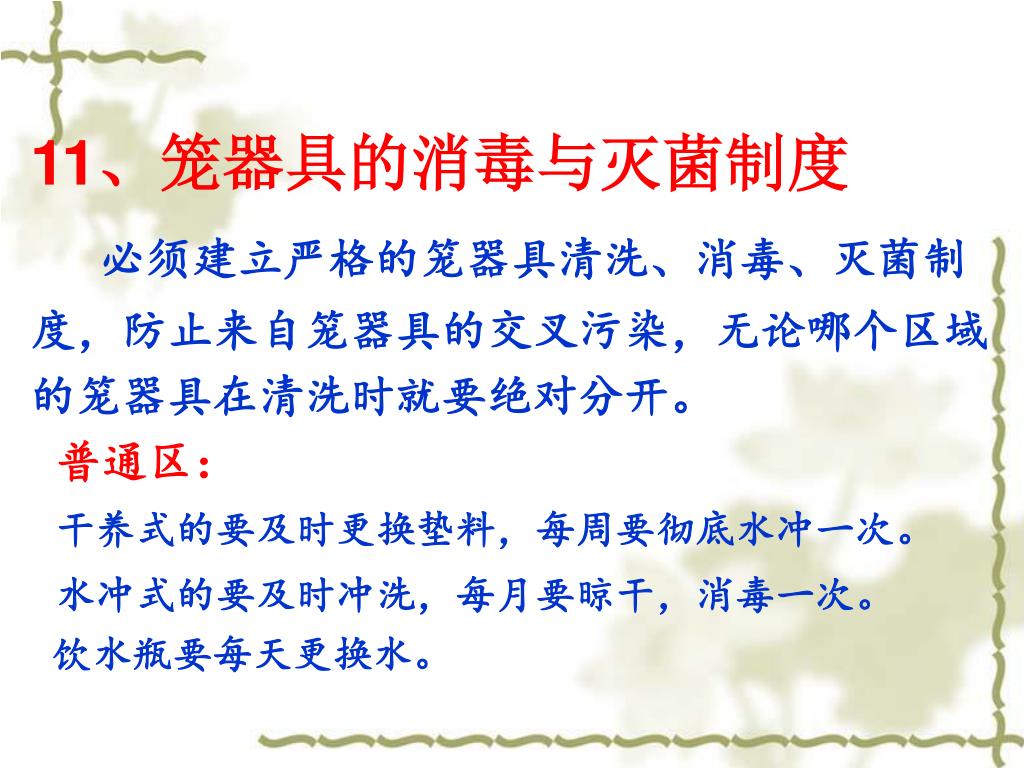 11、笼器具的消毒与灭菌制度

必须建立严格的笼器具清洗、消毒、灭菌制度，防止来自笼器具的交叉污染，无论哪个区域的笼器具在清洗时就要绝对分开。

普通区：

干养式的要及时更换垫料，每周要彻底水冲一次。

水冲式的要及时冲洗，每月要晾干，消毒一次。

饮水瓶要每天更换水。